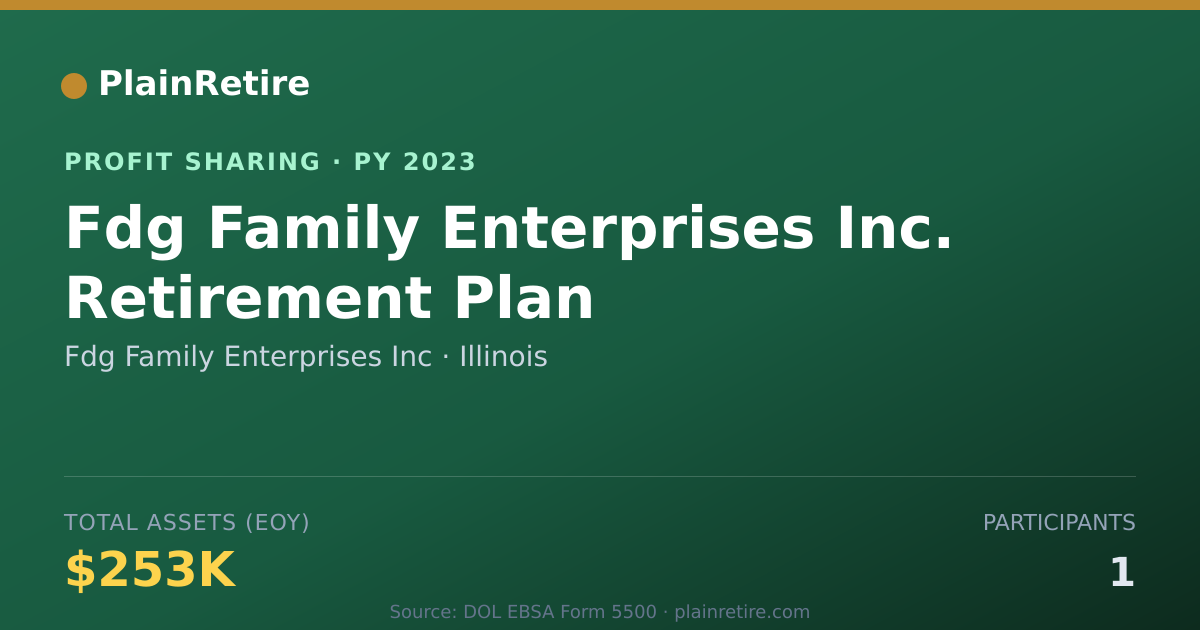 PlainRetire

PROFIT SHARING · PY 2023

Fdg Family Enterprises Inc. Retirement Plan

Fdg Family Enterprises Inc · Illinois

TOTAL ASSETS (EOY)

$253K

PARTICIPANTS

1

Source: DOL EBSA Form 5500 · plainretire.com